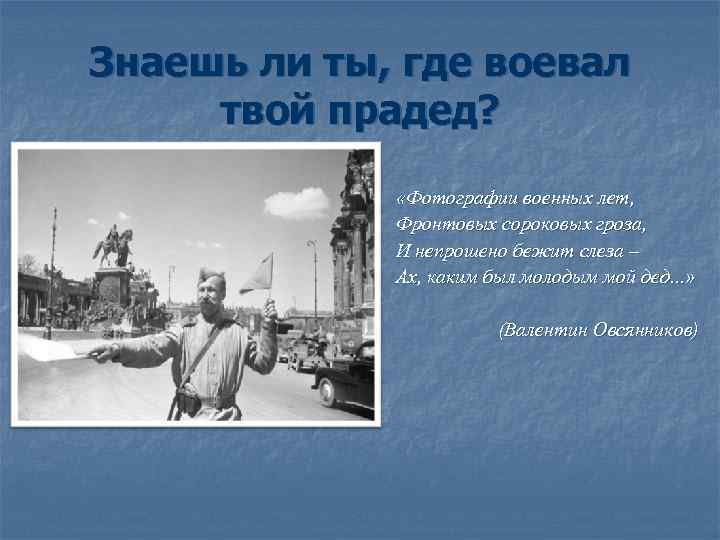 Знаешь ли ты, где воевал твой прадед?

«Фотографии военных лет,
Фронтовых сороковых гроза,
И непрошено бежит слеза –
Ах, каким был молодым мой дед...»

(Валентин Овсянников)